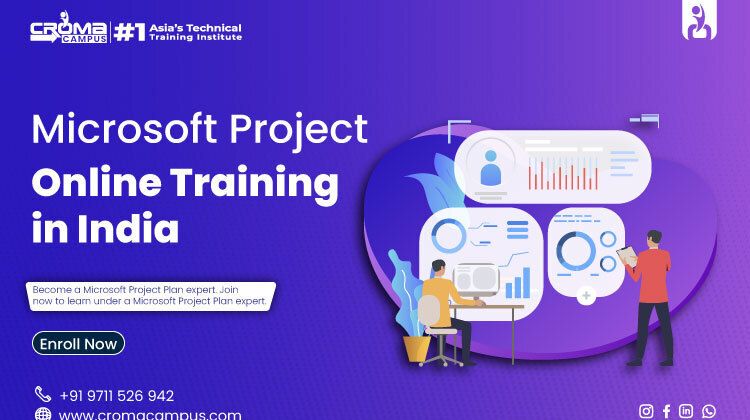 CROMA CAMPUS #1 Asia's Technical Training Institute

Microsoft Project Online Training in India

Become a Microsoft Project Plan expert. Join now to learn under a Microsoft Project Plan expert.

Enroll Now

+91 9711 526 942

www.cromacampus.com